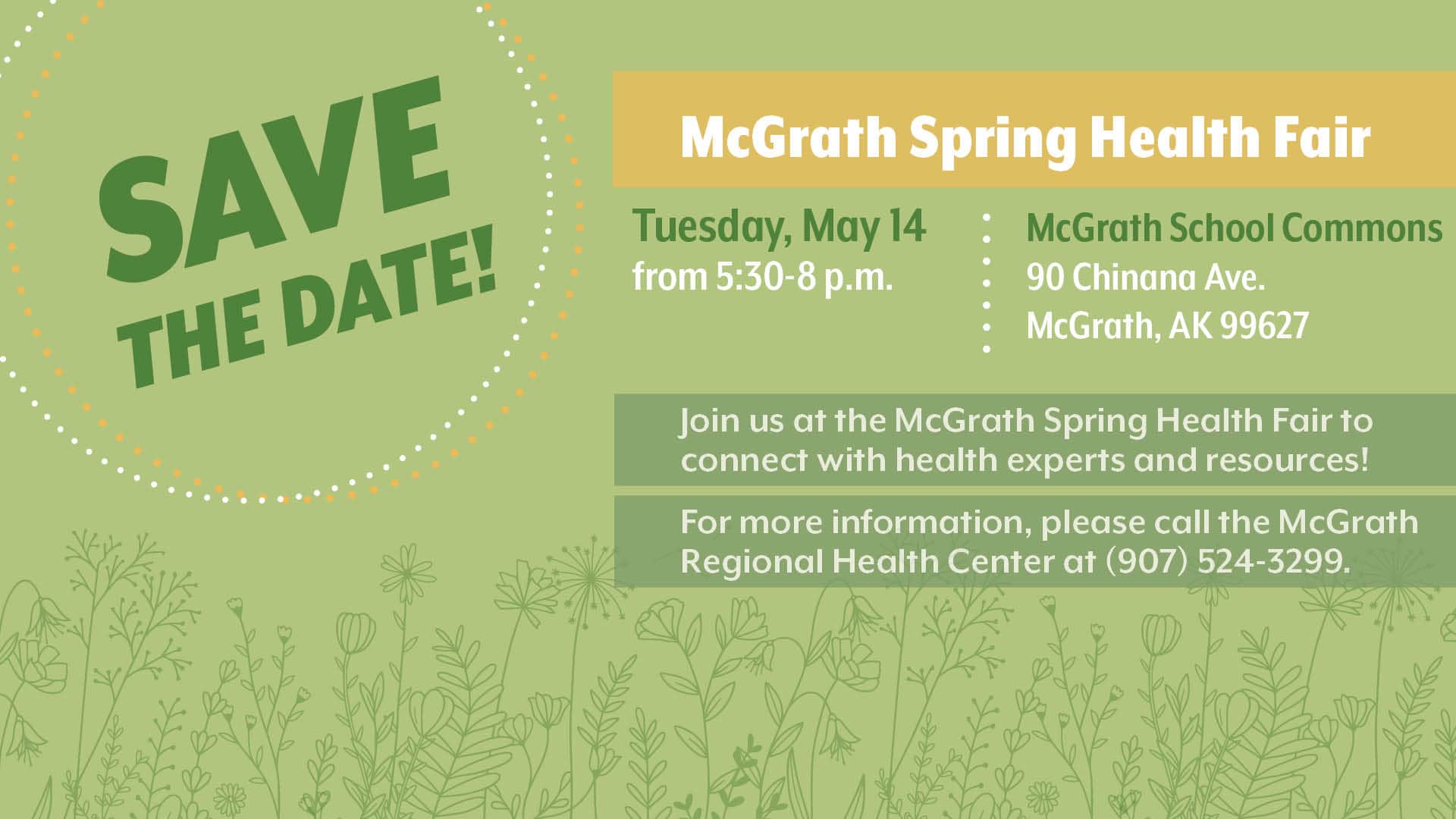 SAVE THE DATE!

McGrath Spring Health Fair

Tuesday, May 14
from 5:30-8 p.m.

McGrath School Commons
90 Chinana Ave.
McGrath, AK 99627

Join us at the McGrath Spring Health Fair to connect with health experts and resources!

For more information, please call the McGrath Regional Health Center at (907) 524-3299.